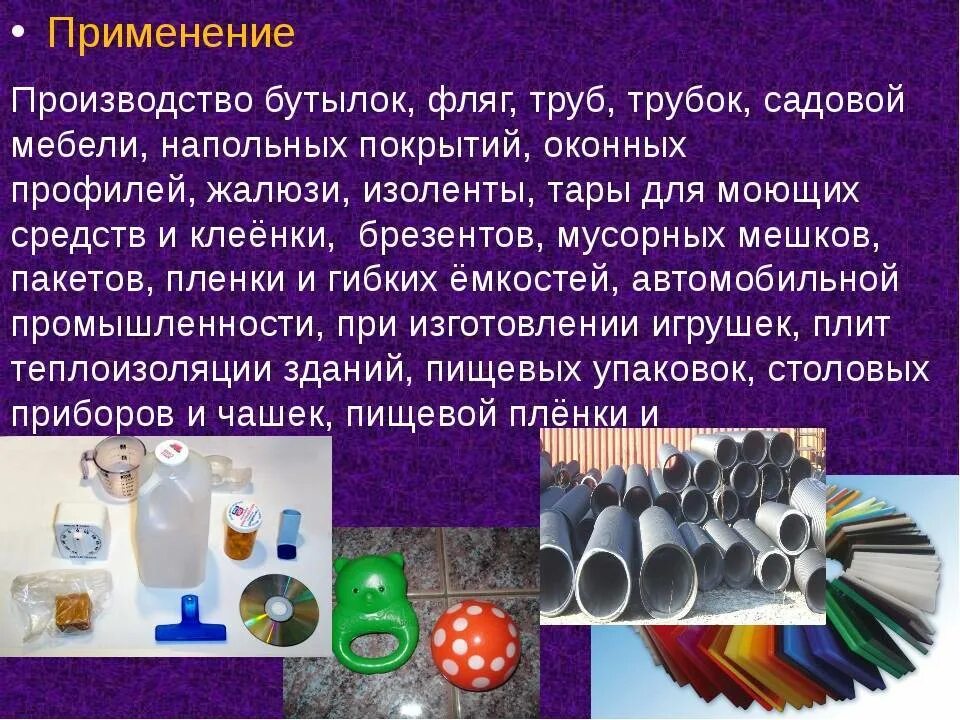 • Применение

Производство бутылок, фляг, труб, трубок, садовой мебели, напольных покрытий, оконных профилей, жалюзи, изоленты, тары для моющих средств и клеёнки,  брезентов, мусорных мешков, пакетов, пленки и гибких ёмкостей, автомобильной промышленности, при изготовлении игрушек, плит теплоизоляции зданий, пищевых упаковок, столовых приборов и чашек, пищевой плёнки и